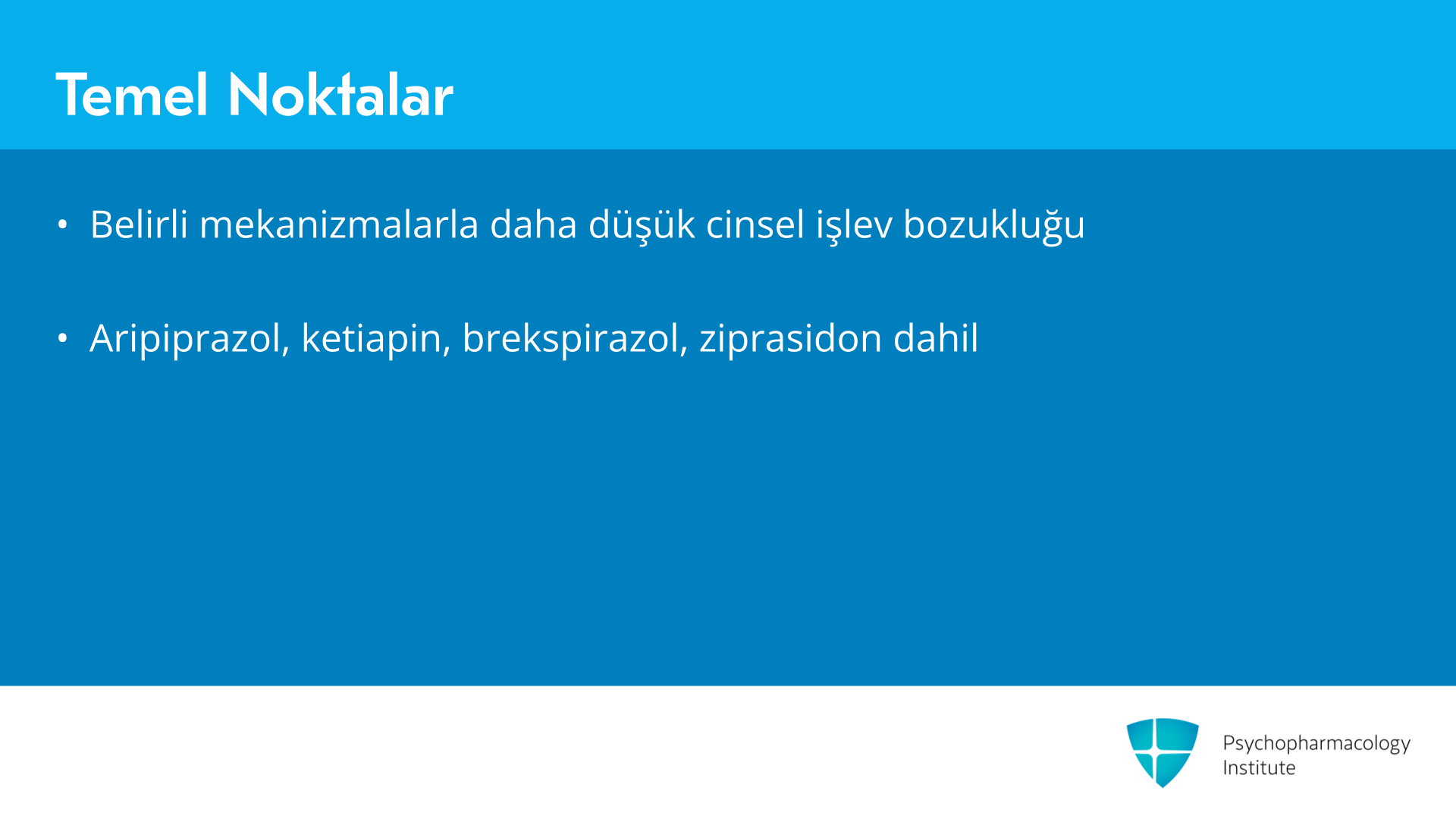 Temel Noktalar

• Belirli mekanizmalarla daha düşük cinsel işlev bozukluğu

• Aripiprazol, ketiapin, brekspirazol, ziprasidon dahil

Psychopharmacology Institute